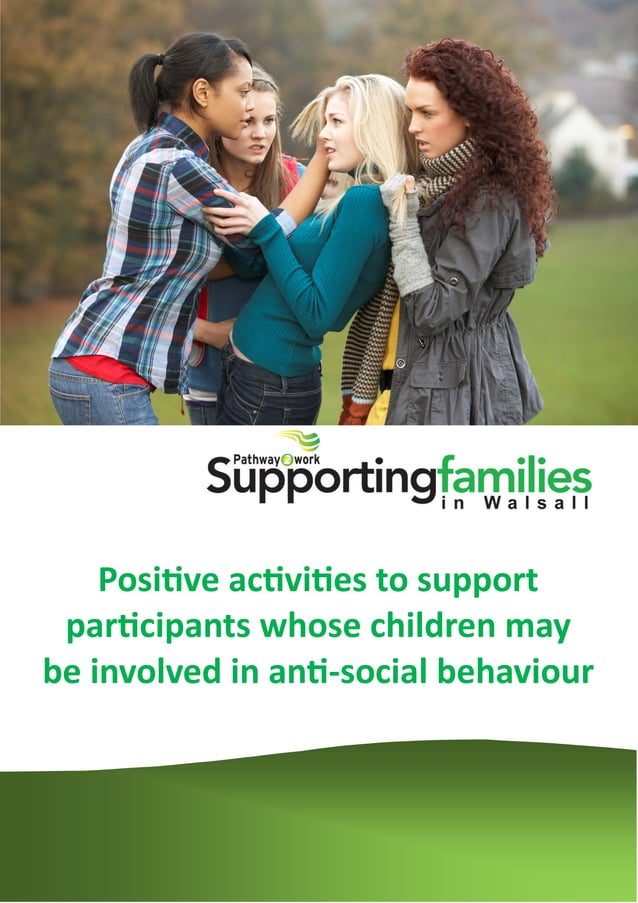 Pathway work
Supportingfamilies
in Walsall

Positive activities to support participants whose children may be involved in anti-social behaviour